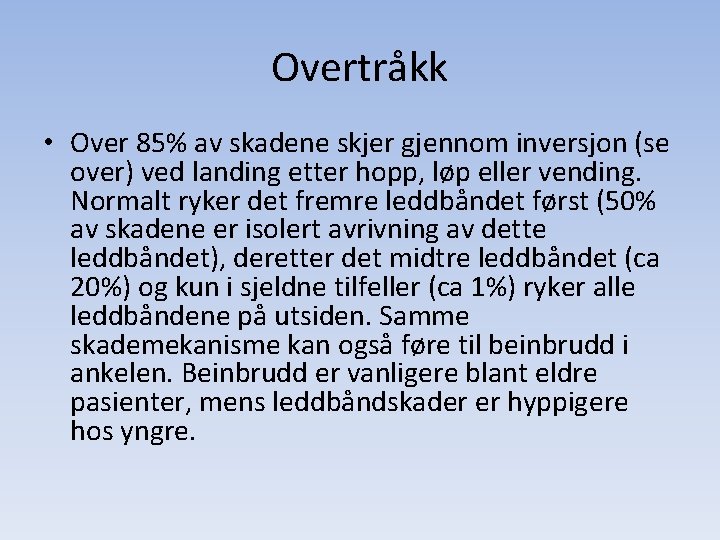 Overtråkk

• Over 85% av skadene skjer gjennom inversjon (se over) ved landing etter hopp, løp eller vending. Normalt ryker det fremre leddbåndet først (50% av skadene er isolert avrivning av dette leddbåndet), deretter det midtre leddbåndet (ca 20%) og kun i sjeldne tilfeller (ca 1%) ryker alle leddbåndene på utsiden. Samme skademekanisme kan også føre til beinbrudd i ankelen. Beinbrudd er vanligere blant eldre pasienter, mens leddbåndskader er hyppigere hos yngre.